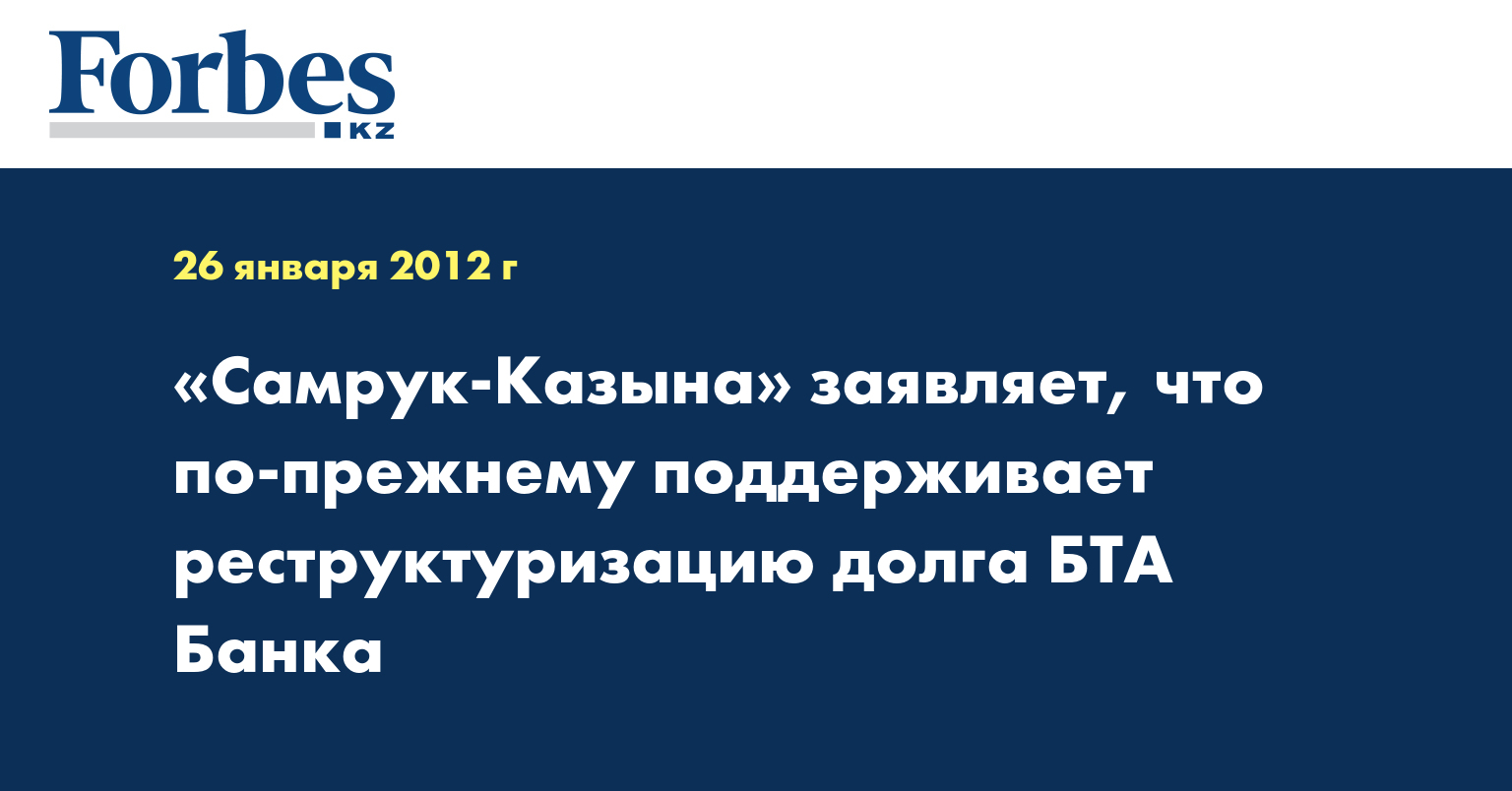 Forbes
KZ

26 января 2012 г

«Самрук-Казына» заявляет, что по-прежнему поддерживает реструктуризацию долга БТА Банка